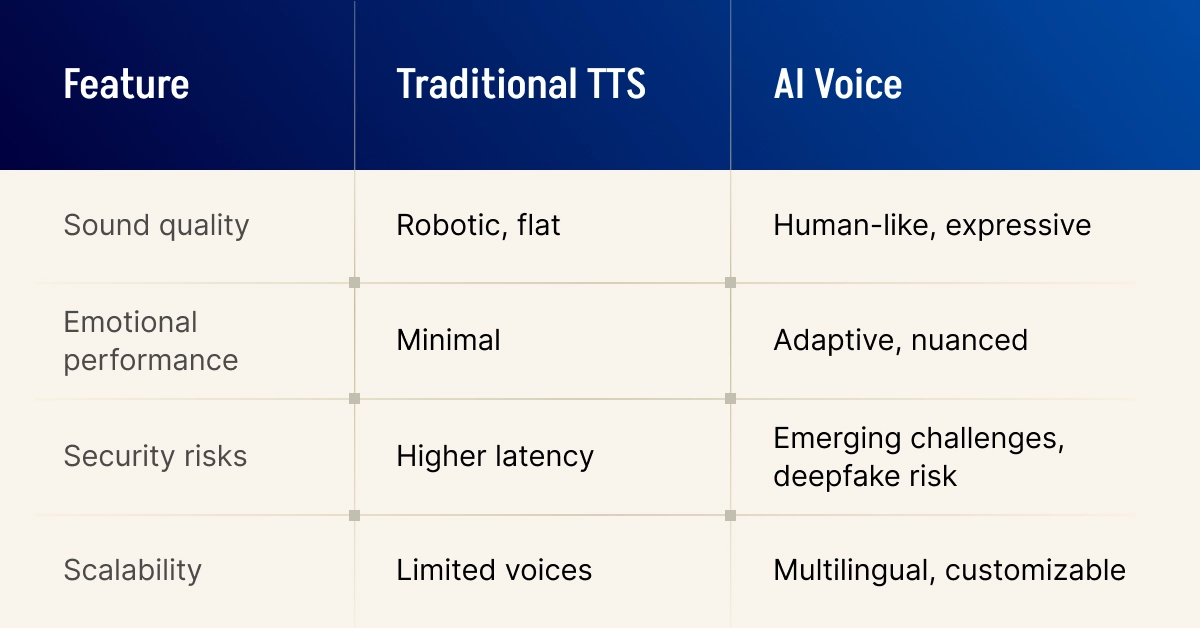 | Feature | Traditional TTS | AI Voice |
|---|---|---|
| Sound quality | Robotic, flat | Human-like, expressive |
| Emotional performance | Minimal | Adaptive, nuanced |
| Security risks | Higher latency | Emerging challenges, deepfake risk |
| Scalability | Limited voices | Multilingual, customizable |